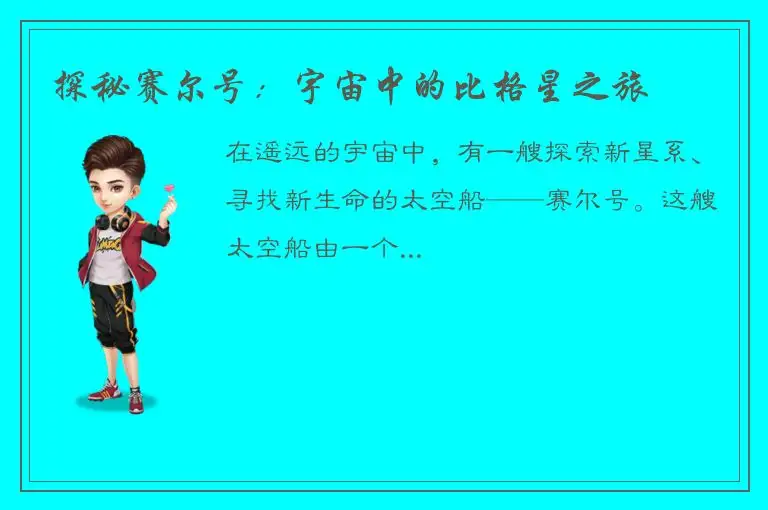 探秘赛尔号：宇宙中的比格星之旅

在遥远的宇宙中，有一艘探索新星系、寻找新生命的太空船——赛尔号。这艘太空船由一个...